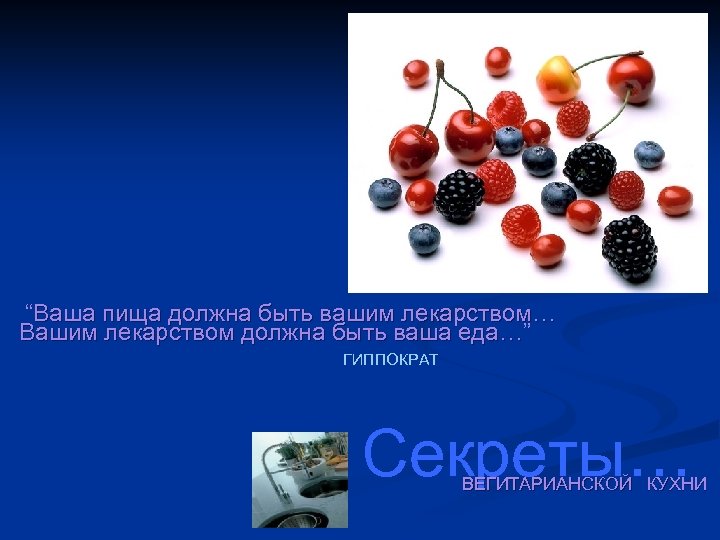 “Ваша пища должна быть вашим лекарством… Вашим лекарством должна быть ваша еда…”

ГИППОКРАТ

Секреты…

ВЕГИТАРИАНСКОЙ КУХНИ